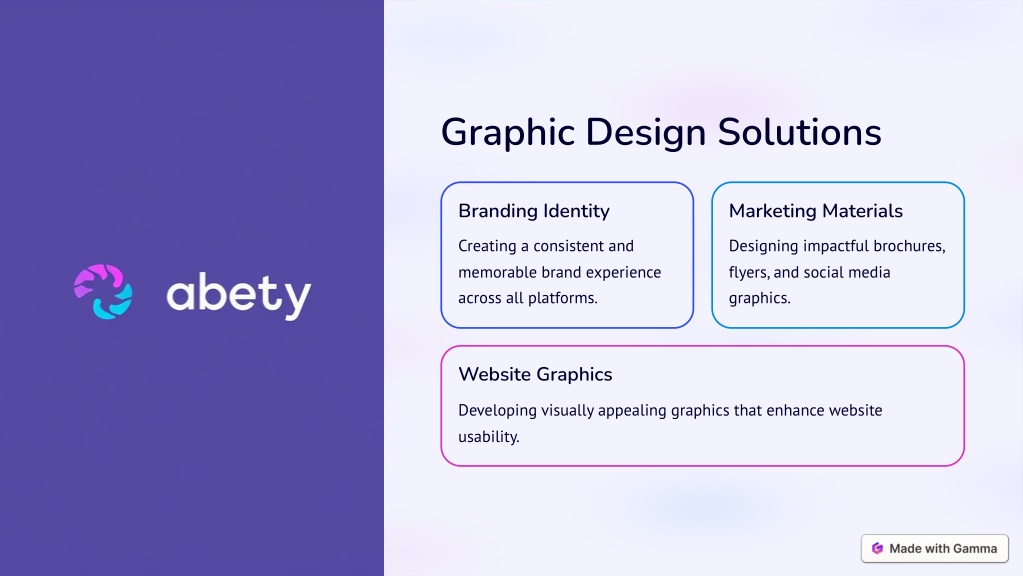 abety

Graphic Design Solutions

Branding Identity

Creating a consistent and memorable brand experience across all platforms.

Marketing Materials

Designing impactful brochures, flyers, and social media graphics.

Website Graphics

Developing visually appealing graphics that enhance website usability.

Made with Gamma